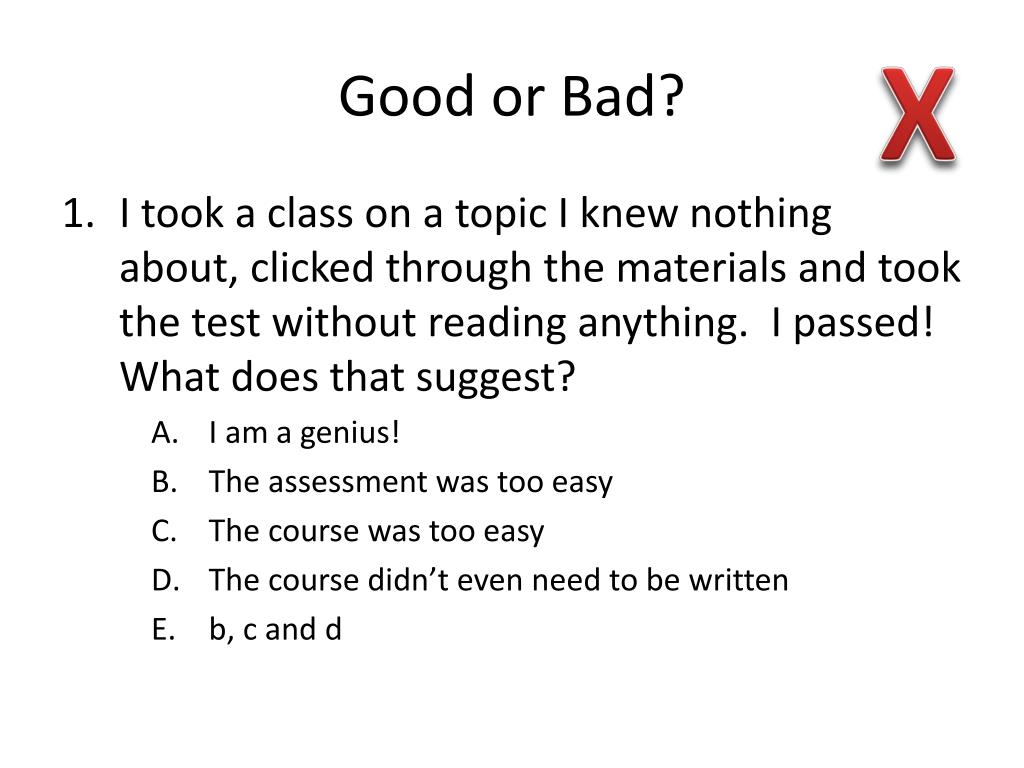 Good or Bad?

X

1. I took a class on a topic I knew nothing about, clicked through the materials and took the test without reading anything. I passed! What does that suggest?

A. I am a genius!
B. The assessment was too easy
C. The course was too easy
D. The course didn't even need to be written
E. b, c and d